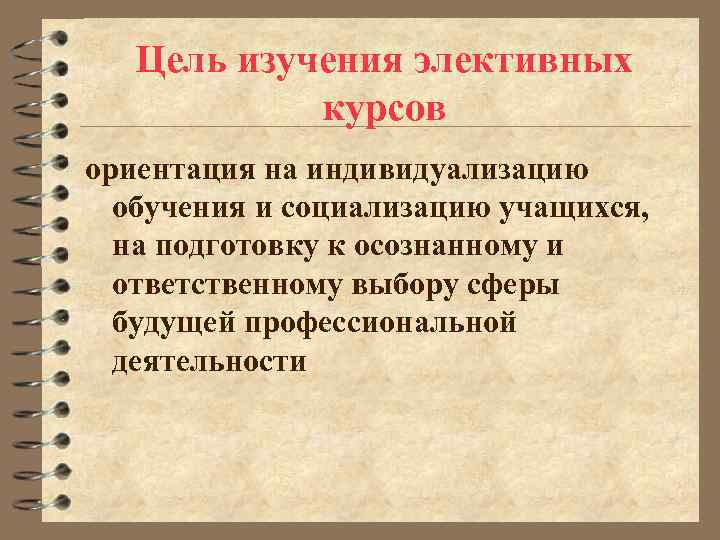 Цель изучения элективных курсов

ориентация на индивидуализацию обучения и социализацию учащихся, на подготовку к осознанному и ответственному выбору сферы будущей профессиональной деятельности